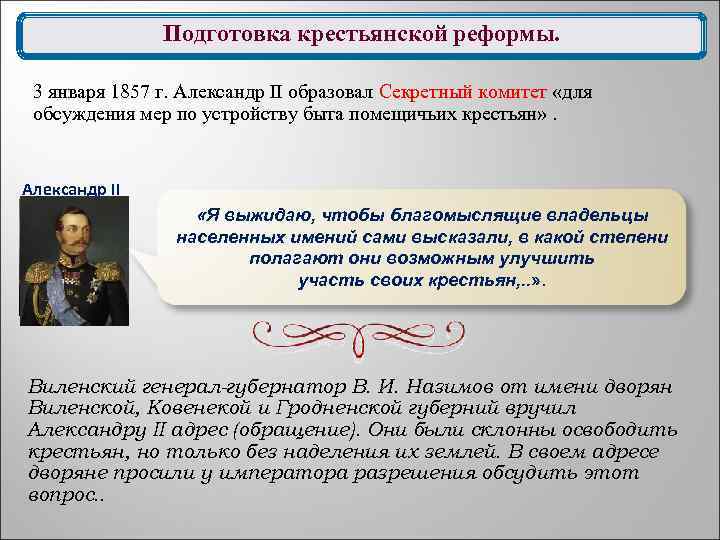 Подготовка крестьянской реформы.

3 января 1857 г. Александр II образовал Секретный комитет «для обсуждения мер по устройству быта помещичьих крестьян» .

Александр II

«Я выжидаю, чтобы благомыслящие владельцы населенных имений сами высказали, в какой степени полагают они возможным улучшить участь своих крестьян,..».

Виленский генерал-губернатор В. И. Назимов от имени дворян Виленской, Ковенекой и Гродненской губерний вручил Александру II адрес (обращение). Они были склонны освободить крестьян, но только без наделения их землей. В своем адресе дворяне просили у императора разрешения обсудить этот вопрос..